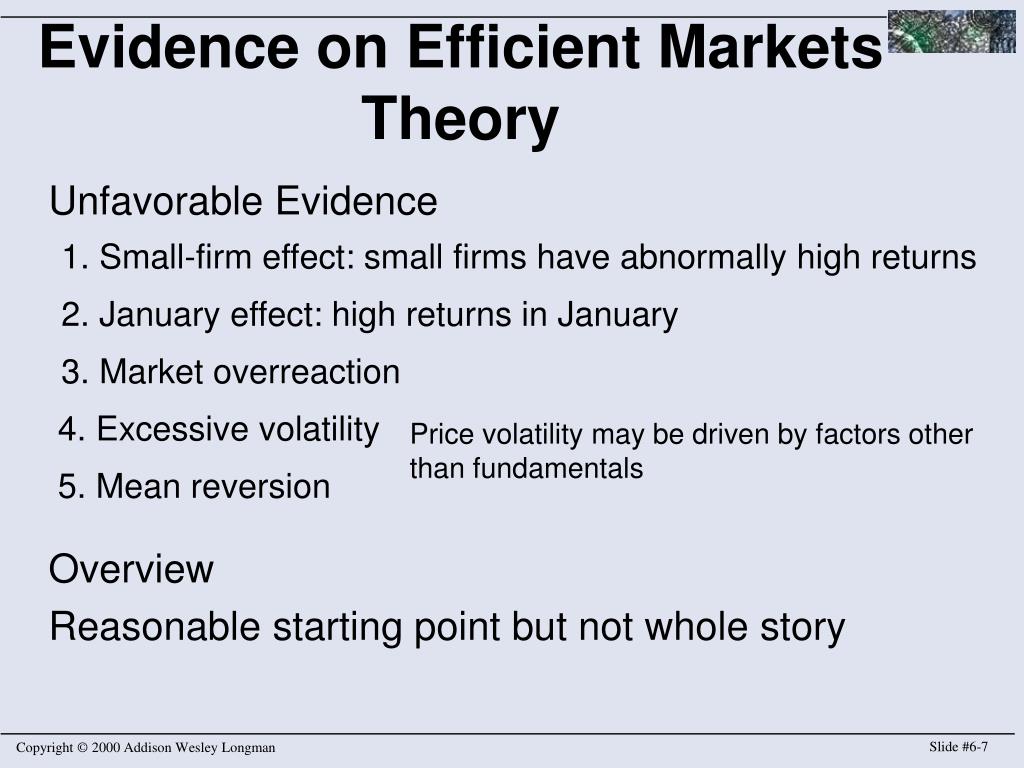 Evidence on Efficient Markets Theory

Unfavorable Evidence

1. Small-firm effect: small firms have abnormally high returns

2. January effect: high returns in January

3. Market overreaction

4. Excessive volatility

Price volatility may be driven by factors other than fundamentals

5. Mean reversion

Overview

Reasonable starting point but not whole story

Copyright © 2000 Addison Wesley Longman

Slide #6-7